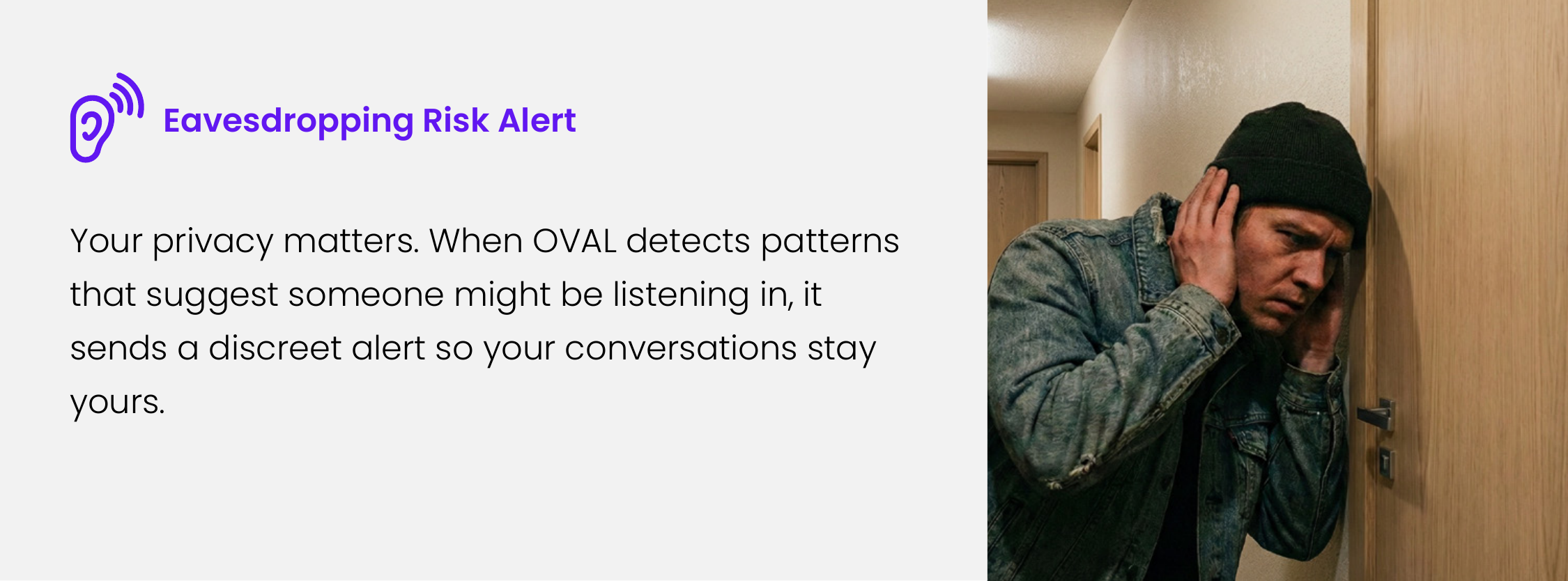 Eavesdropping Risk Alert

Your privacy matters. When OVAL detects patterns that suggest someone might be listening in, it sends a discreet alert so your conversations stay yours.